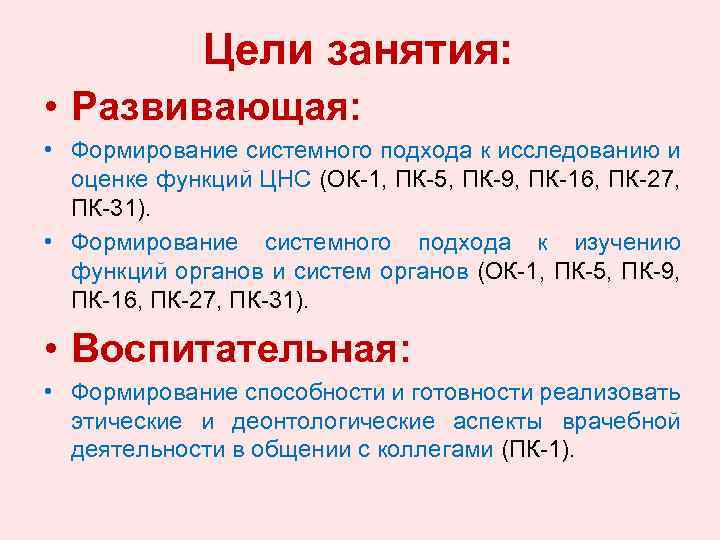 Цели занятия:

• Развивающая:

• Формирование системного подхода к исследованию и оценке функций ЦНС (ОК-1, ПК-5, ПК-9, ПК-16, ПК-27, ПК-31).

• Формирование системного подхода к изучению функций органов и систем органов (ОК-1, ПК-5, ПК-9, ПК-16, ПК-27, ПК-31).

• Воспитательная:

• Формирование способности и готовности реализовать этические и деонтологические аспекты врачебной деятельности в общении с коллегами (ПК-1).